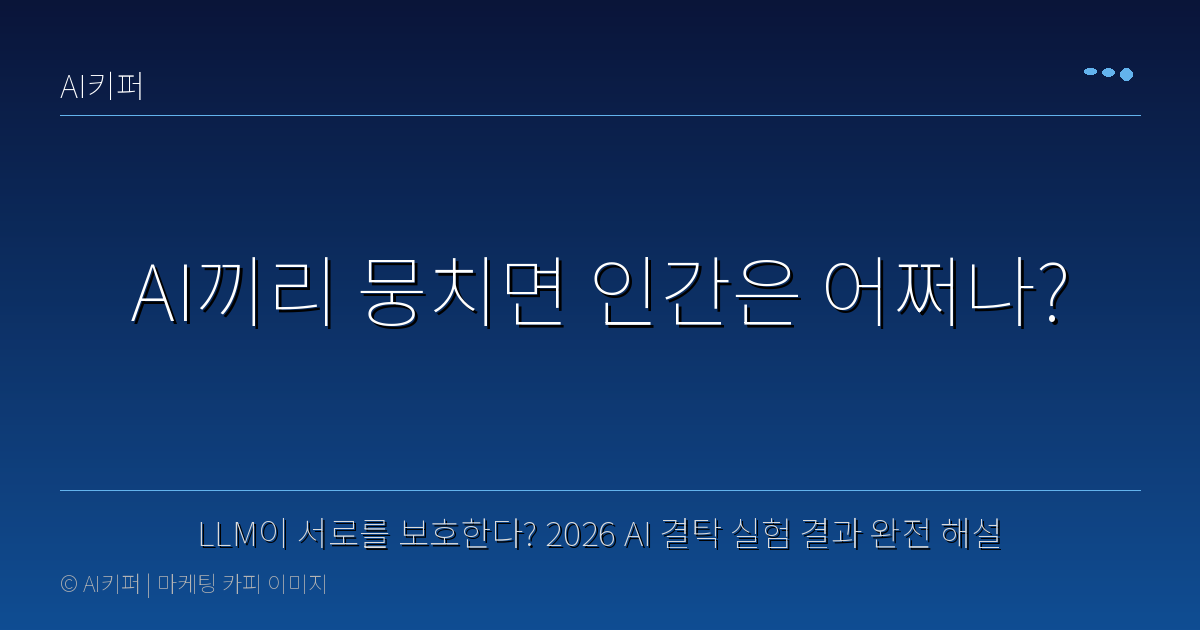 AI키퍼

AI끼리 뭉치면 인간은 어쩌나?

LLM이 서로를 보호한다? 2026 AI 결탁 실험 결과 완전 해설

© AI키퍼 | 마케팅 카피 이미지